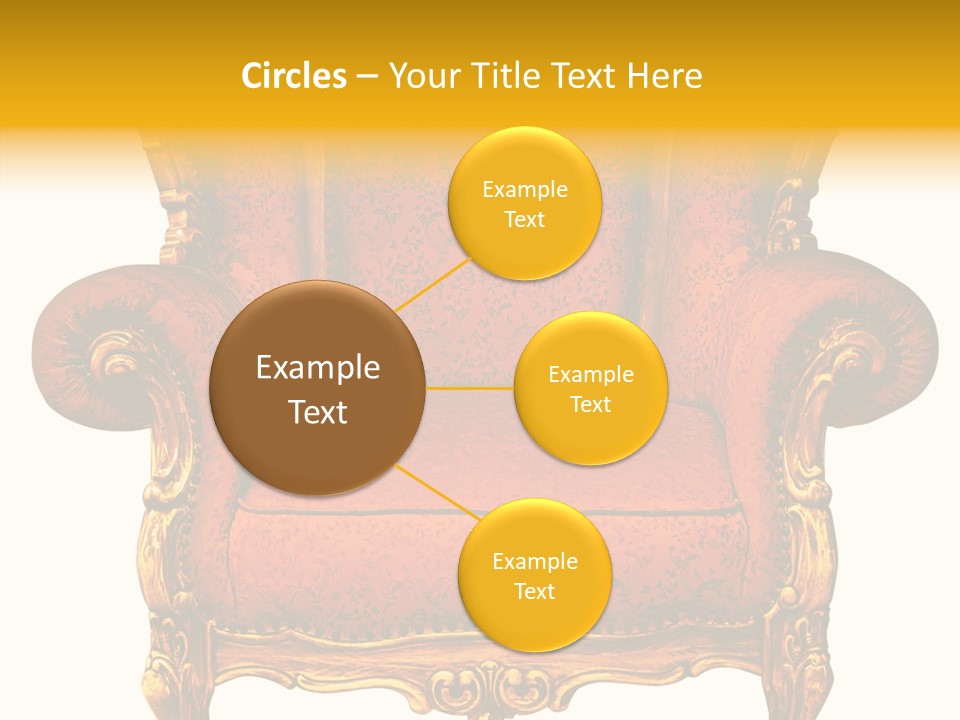 Circles – Your Title Text Here

Example Text

Example Text

Example Text

Example Text